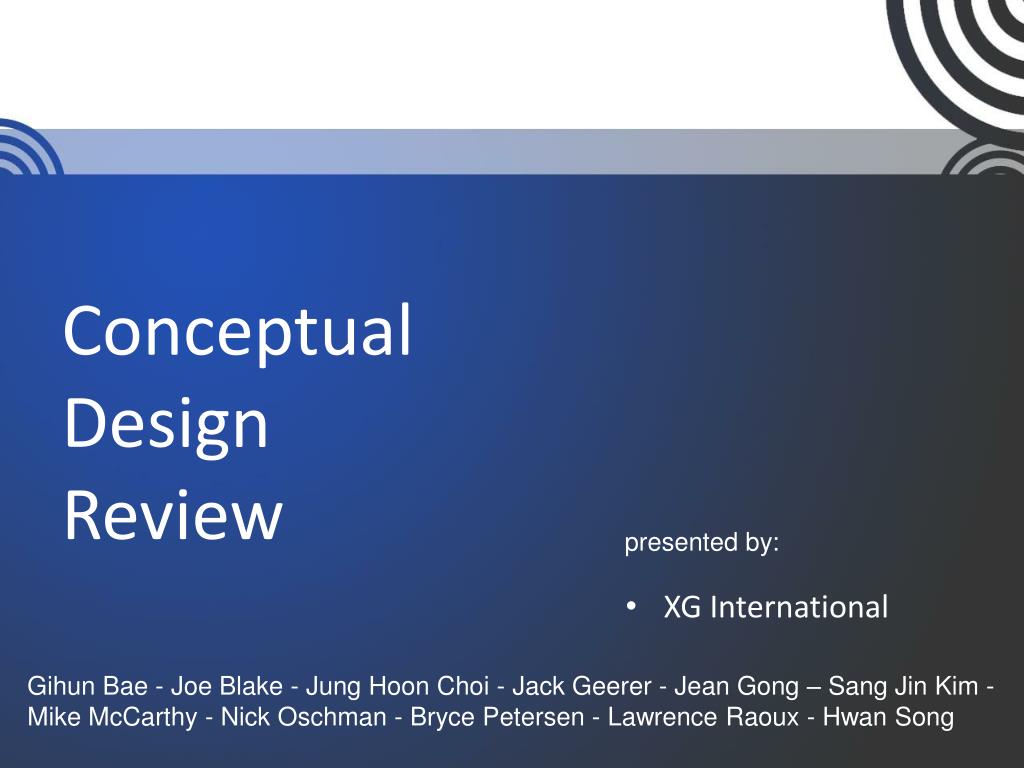 Conceptual Design Review

presented by:

• XG International

Gihun Bae - Joe Blake - Jung Hoon Choi - Jack Geerer - Jean Gong – Sang Jin Kim - Mike McCarthy - Nick Oschman - Bryce Petersen - Lawrence Raoux - Hwan Song